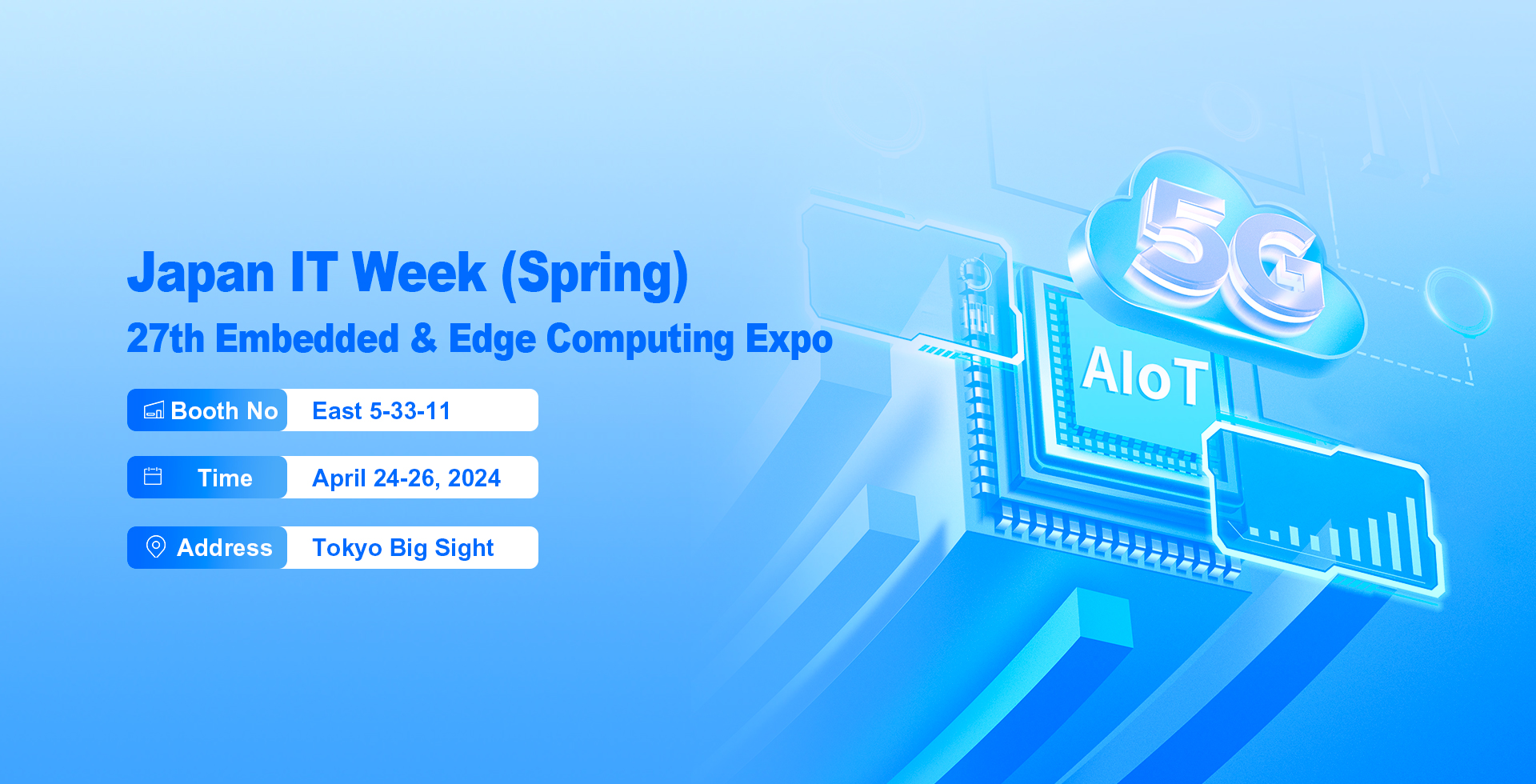 Japan IT Week (Spring)
27th Embedded & Edge Computing Expo

Booth No East 5-33-11

Time April 24-26, 2024

Address Tokyo Big Sight

5G

AIoT